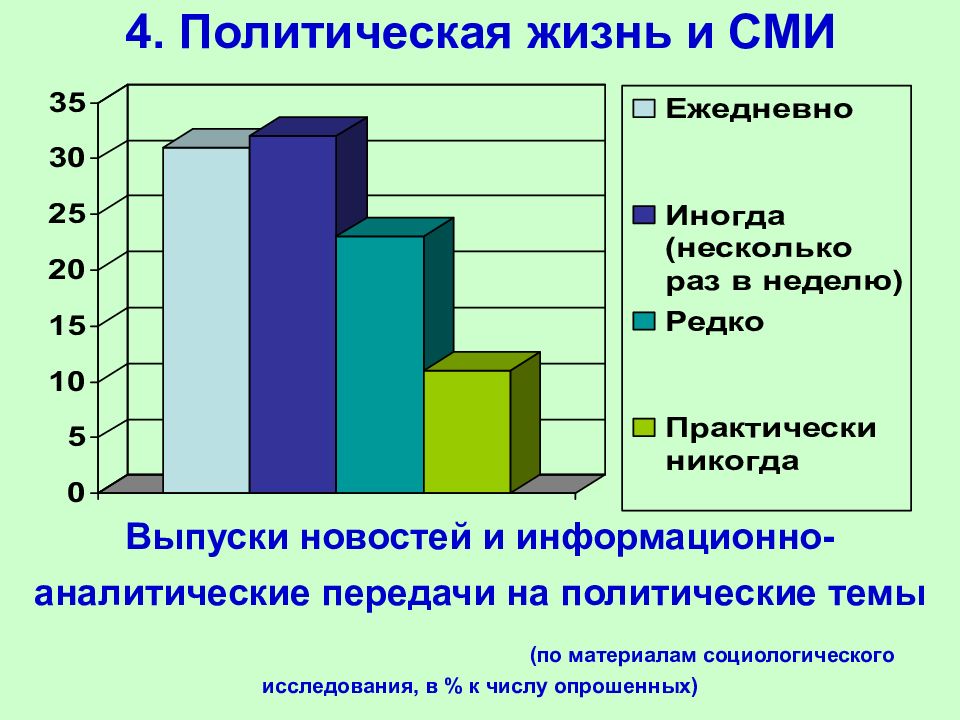 4. Политическая жизнь и СМИ

35
30
25
20
15
10
5
0

Ежедневно
Иногда (несколько раз в неделю)
Редко
Практически никогда

Выпуски новостей и информационно-аналитические передачи на политические темы

(по материалам социологического исследования, в % к числу опрошенных)